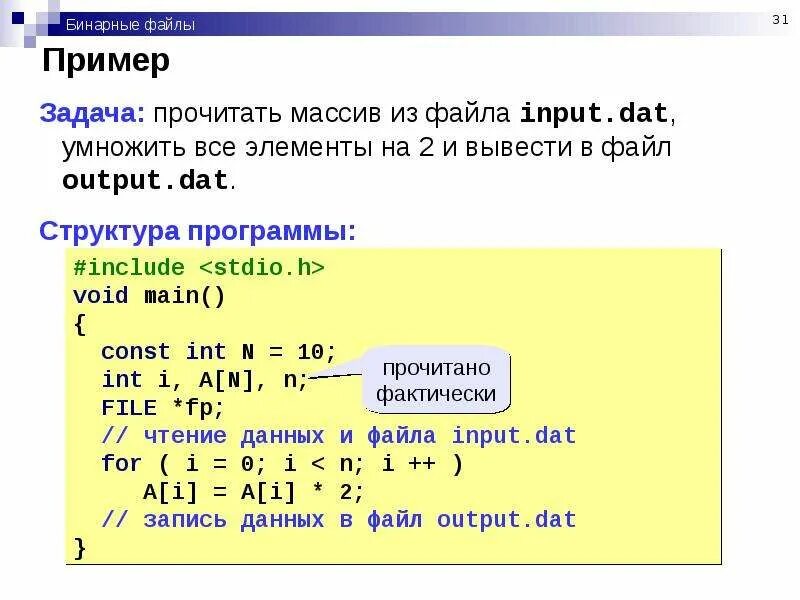 Бинарные файлы

31

Пример

Задача: прочитать массив из файла input.dat, умножить все элементы на 2 и вывести в файл output.dat.

Структура программы:

#include <stdio.h>
void main()
{
  const int N = 10;
  int i, A[N], n;
  FILE *fp;
  // чтение данных и файла input.dat
  for ( i = 0; i < n; i ++ )
     A[i] = A[i] * 2;
  // запись данных в файл output.dat
}

прочитано фактически